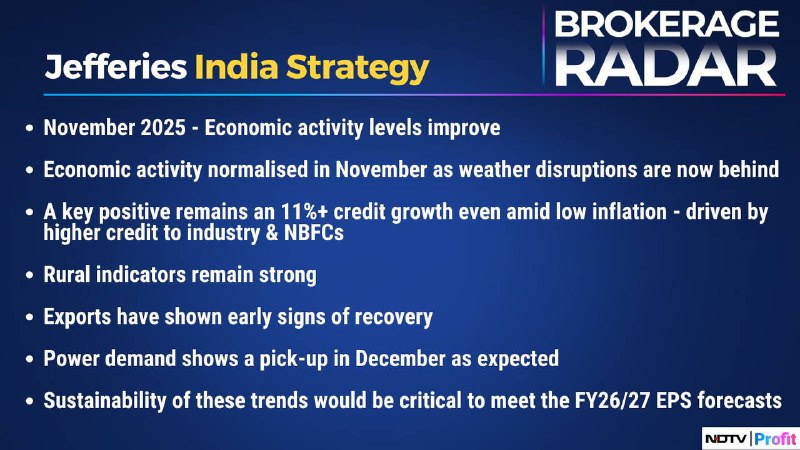 Jefferies India Strategy

BROKERAGE RADAR

• November 2025 - Economic activity levels improve

• Economic activity normalised in November as weather disruptions are now behind

• A key positive remains an 11%+ credit growth even amid low inflation - driven by higher credit to industry & NBFCs

• Rural indicators remain strong

• Exports have shown early signs of recovery

• Power demand shows a pick-up in December as expected

• Sustainability of these trends would be critical to meet the FY26/27 EPS forecasts

NDTV | Profit